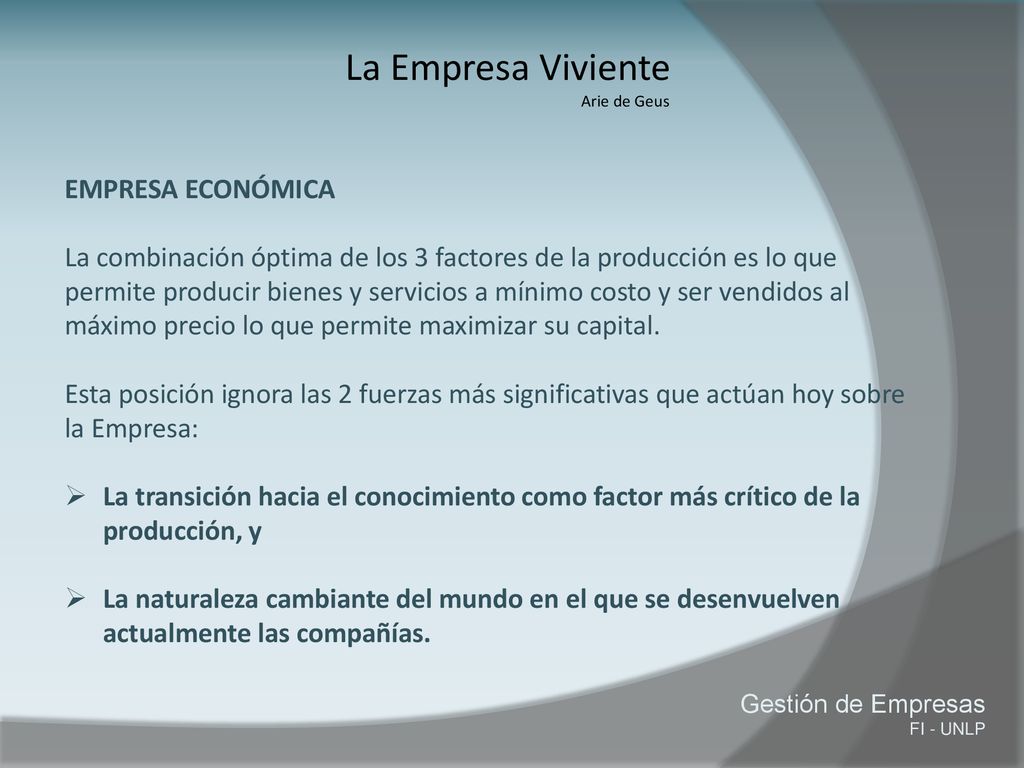 La Empresa Viviente
Arie de Geus

EMPRESA ECONÓMICA

La combinación óptima de los 3 factores de la producción es lo que permite producir bienes y servicios a mínimo costo y ser vendidos al máximo precio lo que permite maximizar su capital.

Esta posición ignora las 2 fuerzas más significativas que actúan hoy sobre la Empresa:

➢ La transición hacia el conocimiento como factor más crítico de la producción, y

➢ La naturaleza cambiante del mundo en el que se desenvuelven actualmente las compañías.

Gestión de Empresas
FI - UNLP